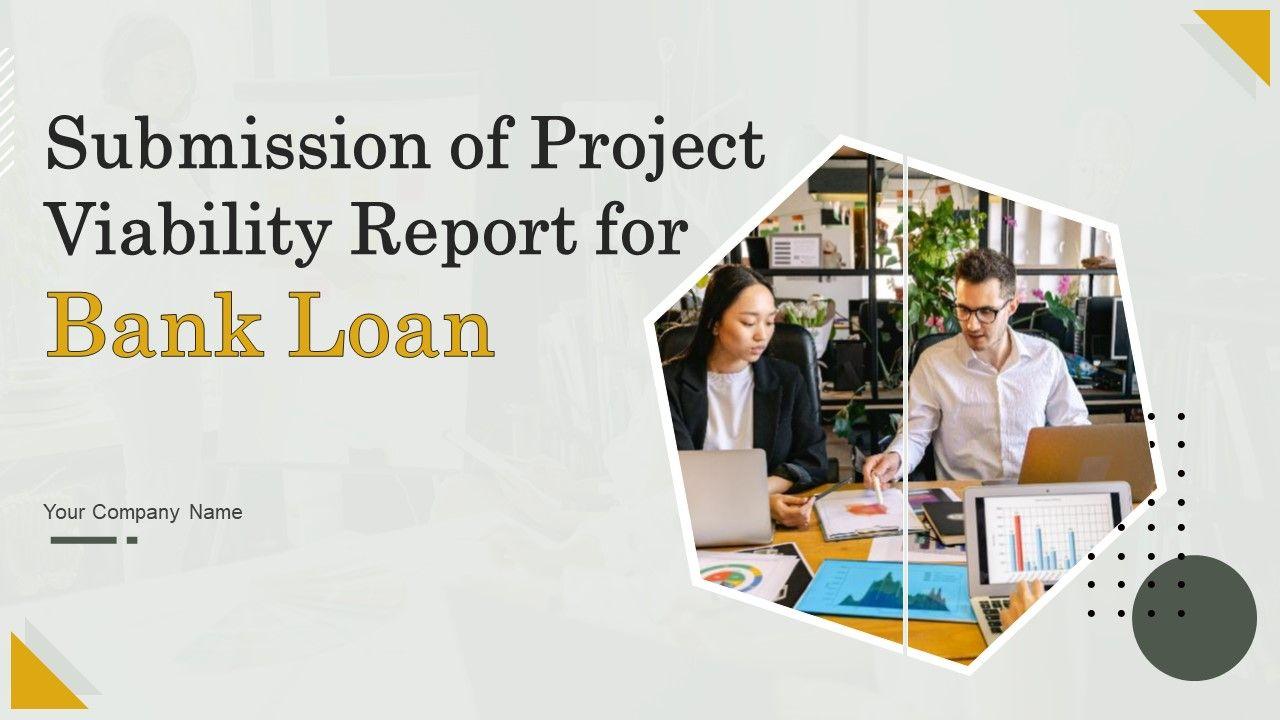 Submission of Project Viability Report for Bank Loan

Your Company Name